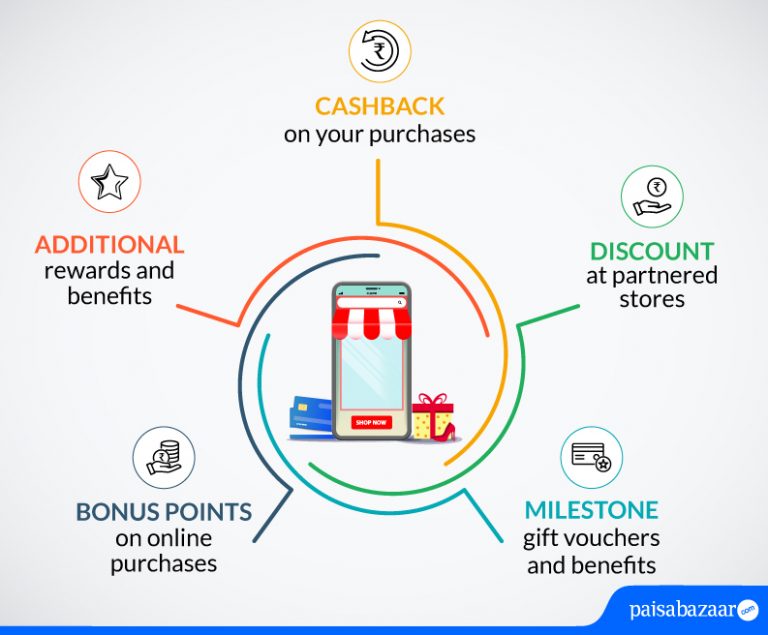 CASHBACK
on your purchases

ADDITIONAL
rewards and benefits

DISCOUNT
at partnered stores

SHOP NOW

BONUS POINTS
on online purchases

MILESTONE
gift vouchers and benefits

paisabazaar.com